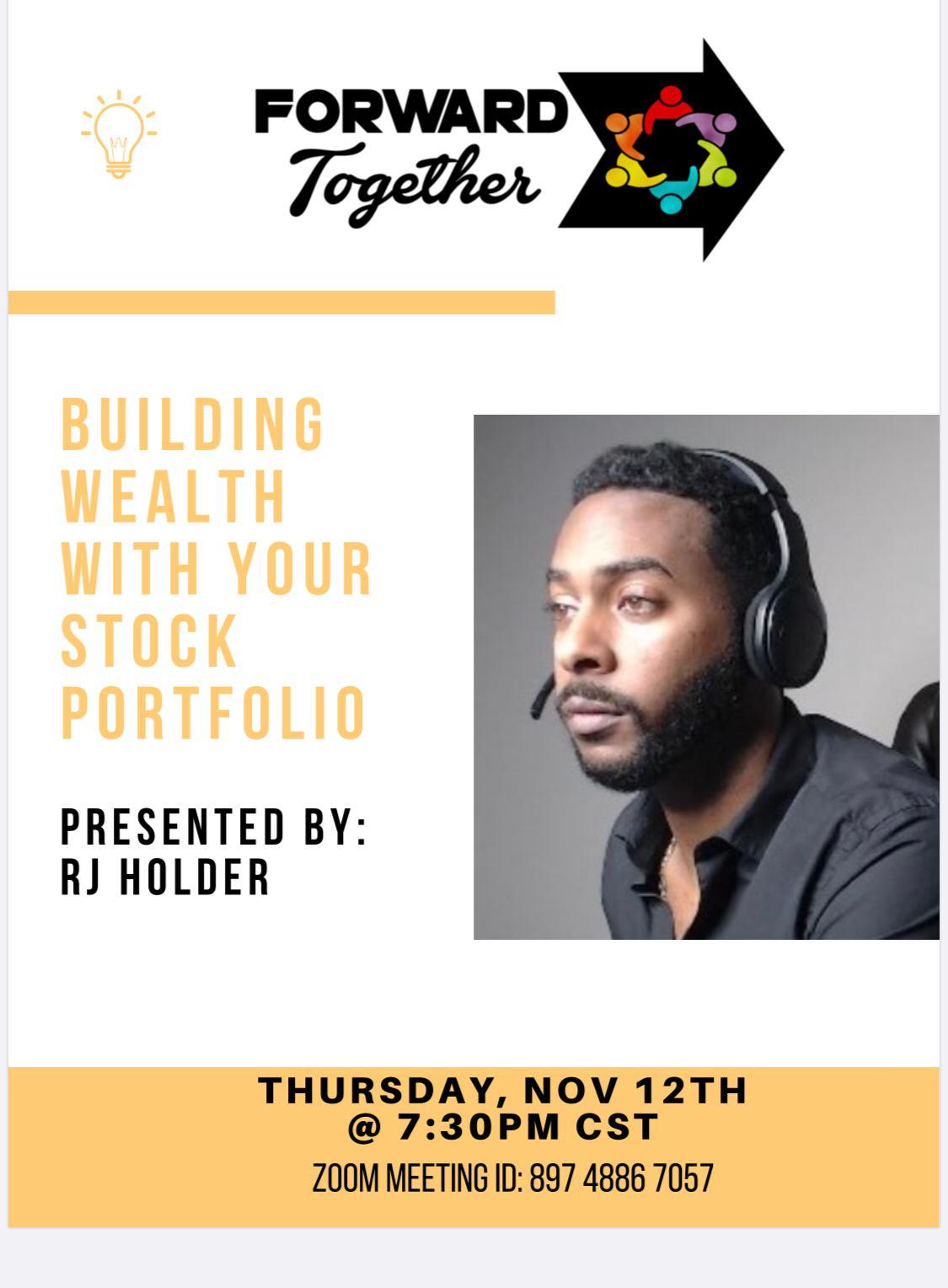 FORWARD Together

BUILDING WEALTH WITH YOUR STOCK PORTFOLIO

PRESENTED BY: RJ HOLDER

THURSDAY, NOV 12TH @ 7:30PM CST

ZOOM MEETING ID: 897 4886 7057